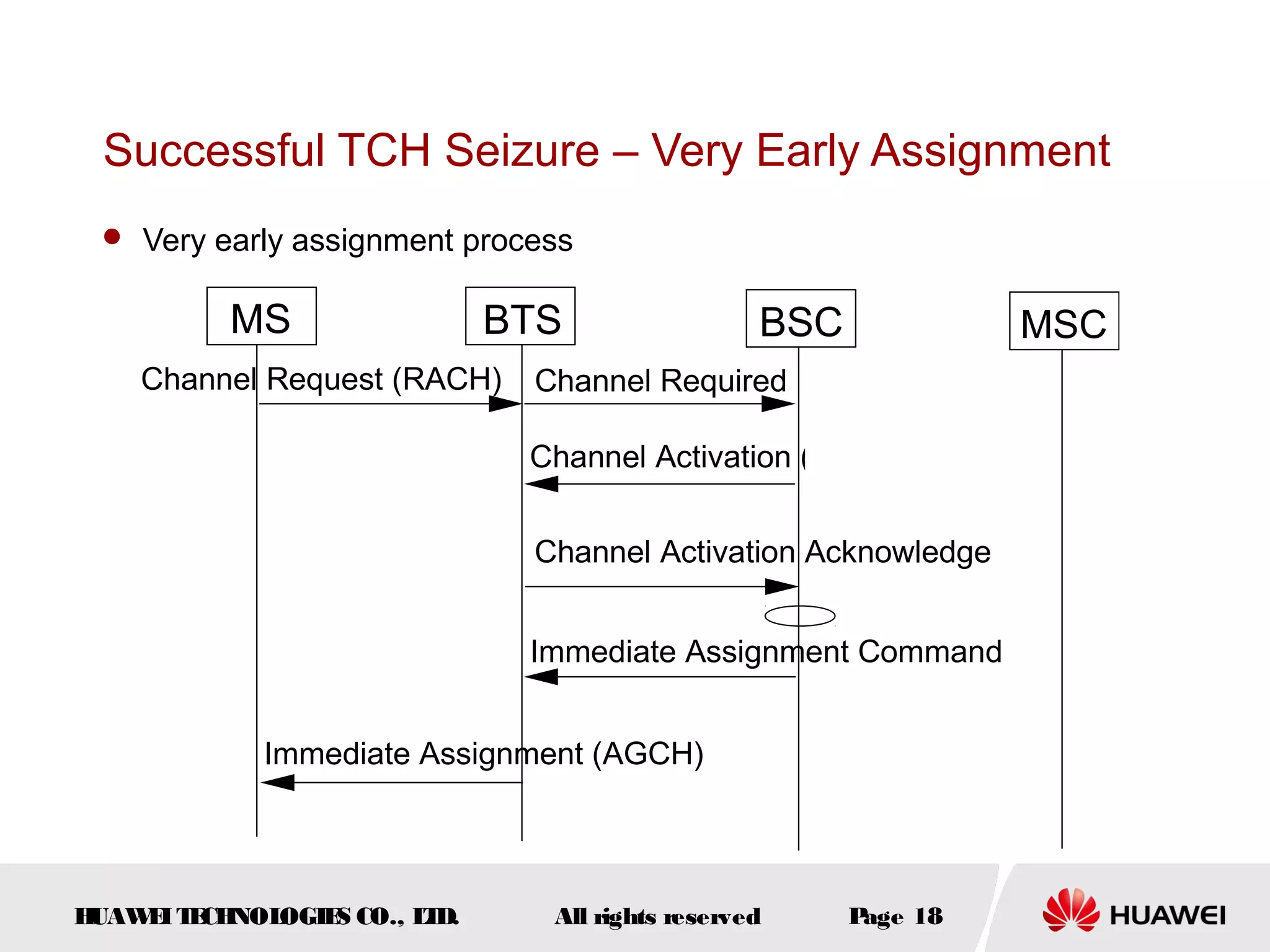 Successful TCH Seizure – Very Early Assignment

Very early assignment process

MS

BTS

BSC

MSC

Channel Request (RACH)

Channel Required

Channel Activation (

Channel Activation Acknowledge

Immediate Assignment Command

Immediate Assignment (AGCH)

HUAWEI TECHNOLOGIES CO., LTD.

All rights reserved

Page 18

HUAWEI